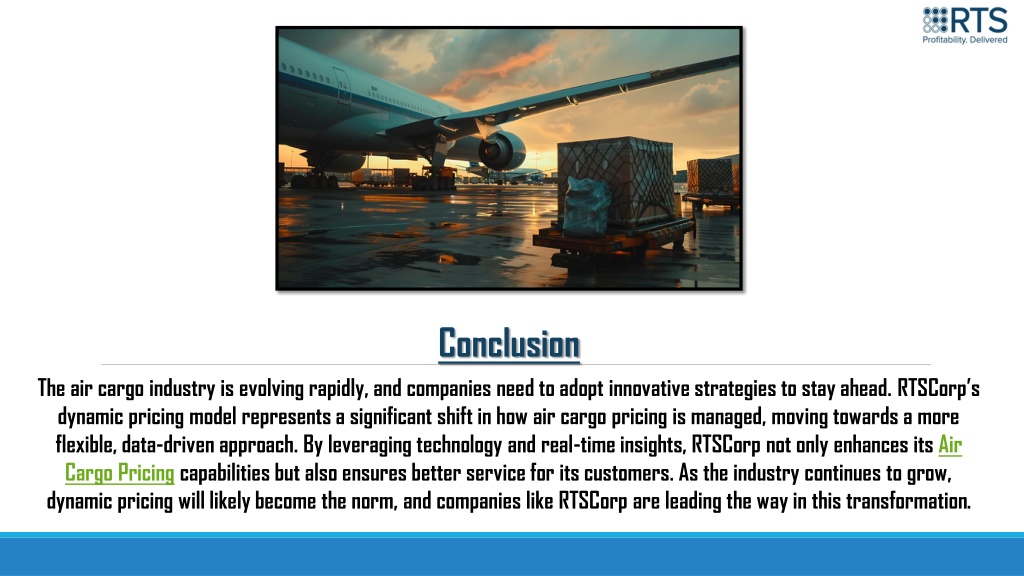 RTS
Profitability. Delivered

Conclusion

The air cargo industry is evolving rapidly, and companies need to adopt innovative strategies to stay ahead. RTSCorp's dynamic pricing model represents a significant shift in how air cargo pricing is managed, moving towards a more flexible, data-driven approach. By leveraging technology and real-time insights, RTSCorp not only enhances its Air Cargo Pricing capabilities but also ensures better service for its customers. As the industry continues to grow, dynamic pricing will likely become the norm, and companies like RTSCorp are leading the way in this transformation.